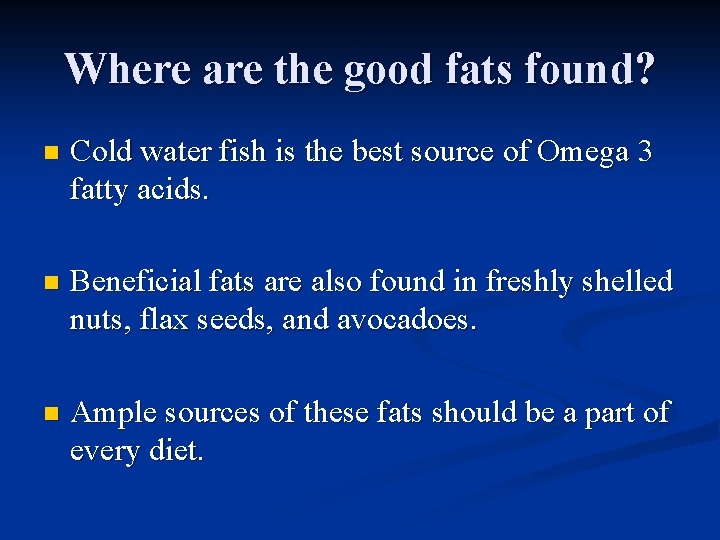 Where are the good fats found?

Cold water fish is the best source of Omega 3 fatty acids.

Beneficial fats are also found in freshly shelled nuts, flax seeds, and avocadoes.

Ample sources of these fats should be a part of every diet.